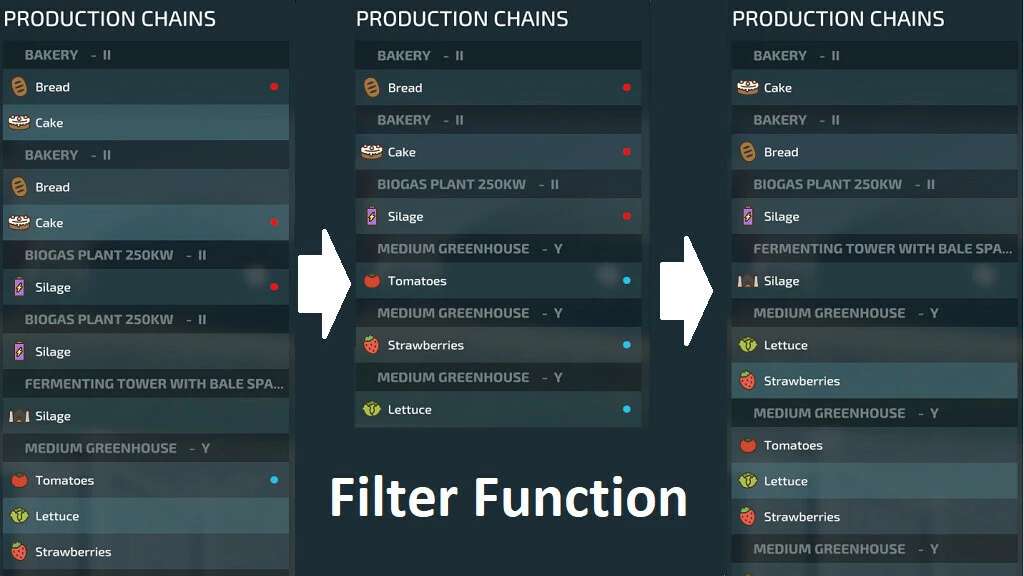 PRODUCTION CHAINS

BAKERY - II

Bread

Cake

BAKERY - II

Bread

Cake

BIOGAS PLANT 250KW - II

Silage

BIOGAS PLANT 250KW - II

Silage

FERMENTING TOWER WITH BALE SPA...

Silage

MEDIUM GREENHOUSE - Y

Tomatoes

Lettuce

Strawberries

PRODUCTION CHAINS

BAKERY - II

Bread

BAKERY - II

Cake

BIOGAS PLANT 250KW - II

Silage

MEDIUM GREENHOUSE - Y

Tomatoes

MEDIUM GREENHOUSE - Y

Strawberries

MEDIUM GREENHOUSE - Y

Lettuce

Filter Function

PRODUCTION CHAINS

BAKERY - II

Cake

BAKERY - II

Bread

BIOGAS PLANT 250KW - II

Silage

FERMENTING TOWER WITH BALE SPA...

Silage

MEDIUM GREENHOUSE - Y

Lettuce

Strawberries

MEDIUM GREENHOUSE - Y

Tomatoes

Lettuce

Strawberries

MEDIUM GREENHOUSE - Y